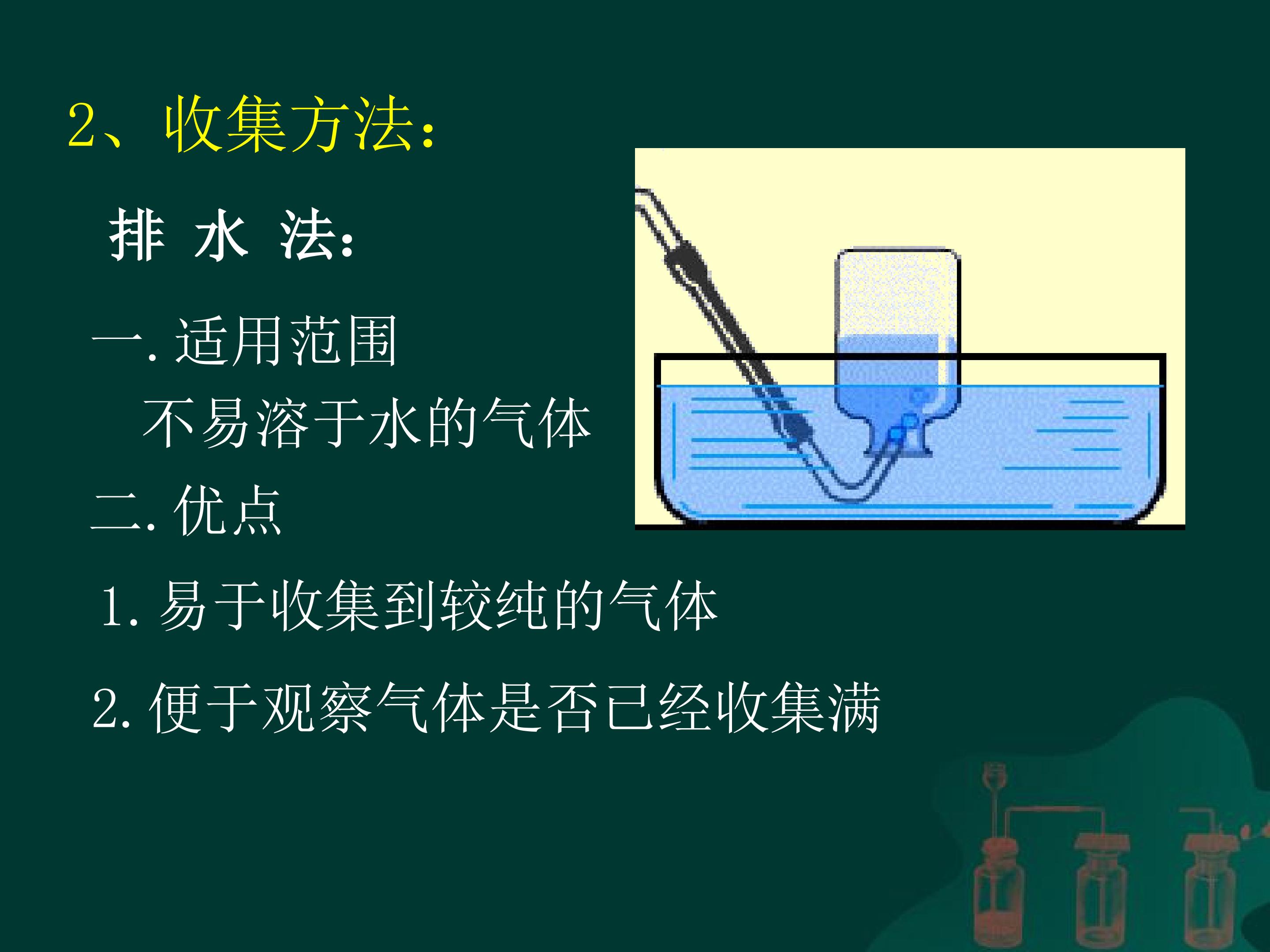 2、收集方法：

排 水 法：

一. 适用范围

不易溶于水的气体

二. 优点

1. 易于收集到较纯的气体

2. 便于观察气体是否已经收集满